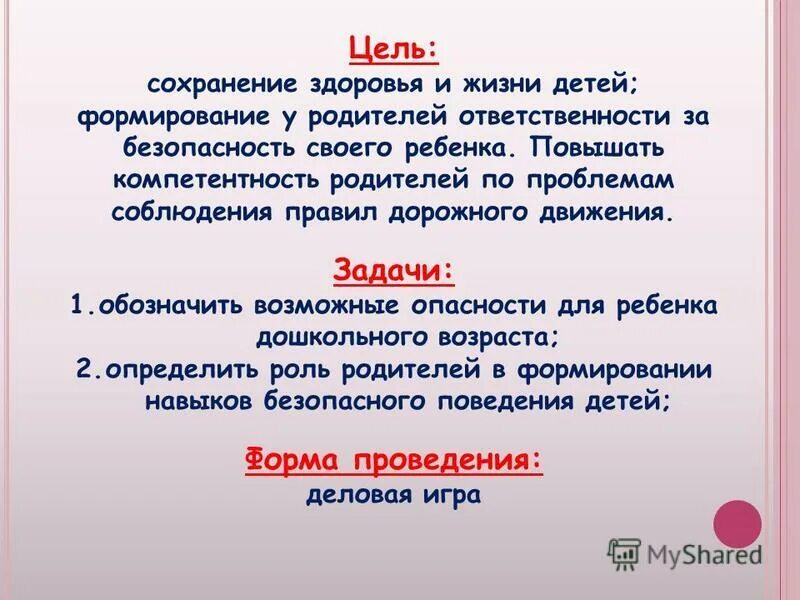 Цель:
сохранение здоровья и жизни детей; формирование у родителей ответственности за безопасность своего ребенка. Повышать компетентность родителей по проблемам соблюдения правил дорожного движения.

Задачи:
1.обозначить возможные опасности для ребенка дошкольного возраста;
2.определить роль родителей в формировании навыков безопасного поведения детей;

Форма проведения:
деловая игра

MyShared